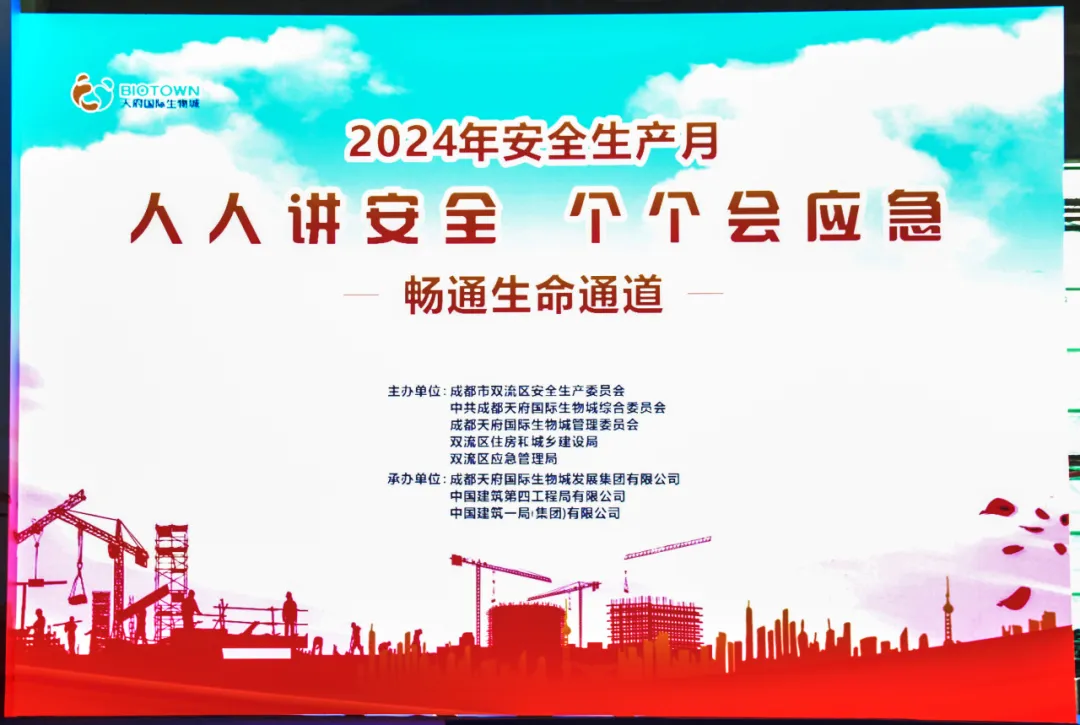 BIOTOWN
天府国际生物城

2024年安全生产月

人人讲安全 个个会应急

畅通生命通道

主办单位：成都市双流区安全生产委员会
中共成都天府国际生物城综合委员会
成都天府国际生物城管理委员会
双流区住房和城乡建设局
双流区应急管理局

承办单位：成都天府国际生物城发展集团有限公司
中国建筑第四工程局有限公司
中国建筑一局(集团)有限公司